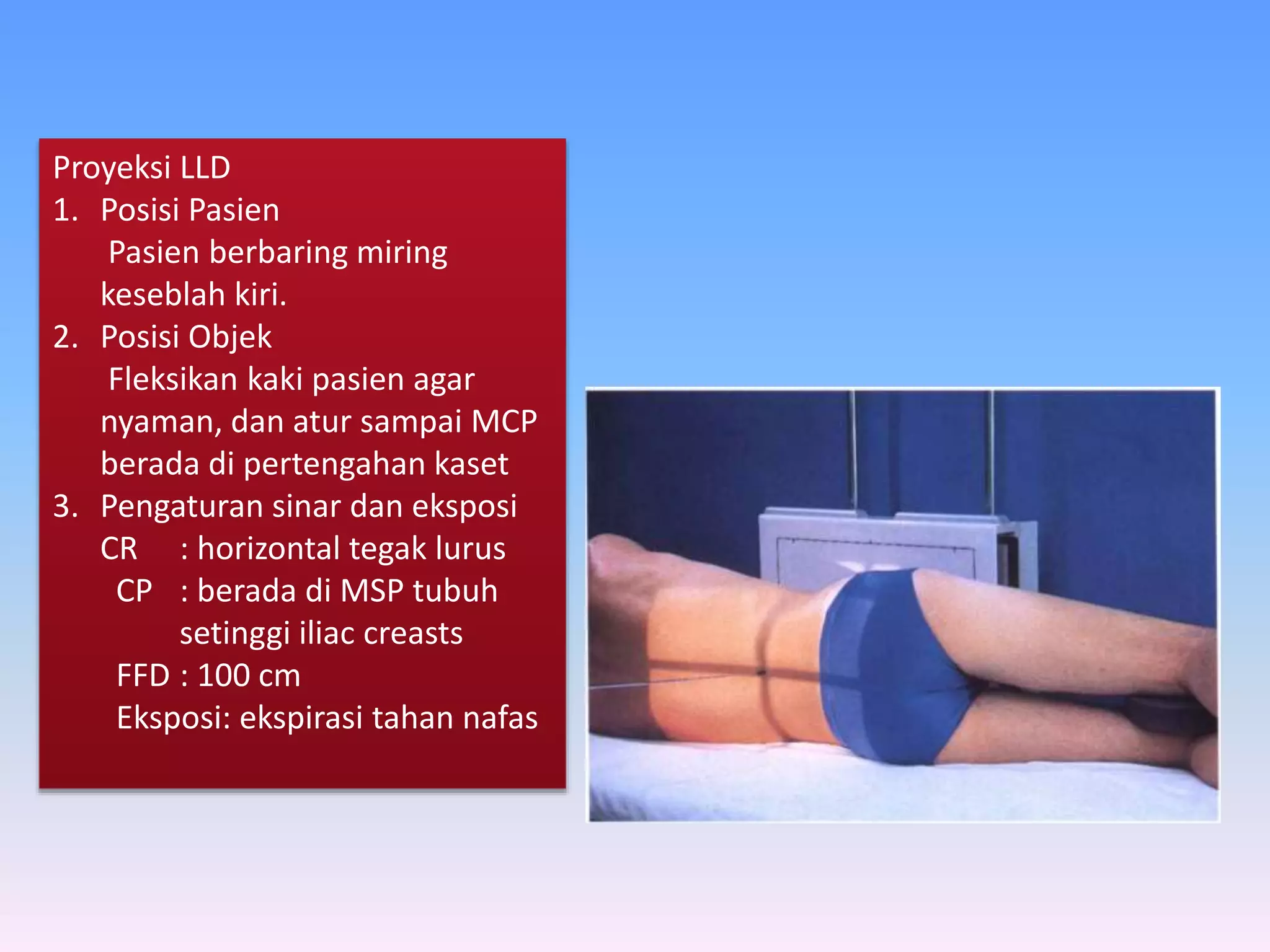 Proyeksi LLD
1. Posisi Pasien
Pasien berbaring miring keseblah kiri.
2. Posisi Objek
Fleksikan kaki pasien agar nyaman, dan atur sampai MCP berada di pertengahan kaset
3. Pengaturan sinar dan eksposi
CR : horizontal tegak lurus
CP : berada di MSP tubuh setinggi iliac creasts
FFD : 100 cm
Eksposi: ekspirasi tahan nafas